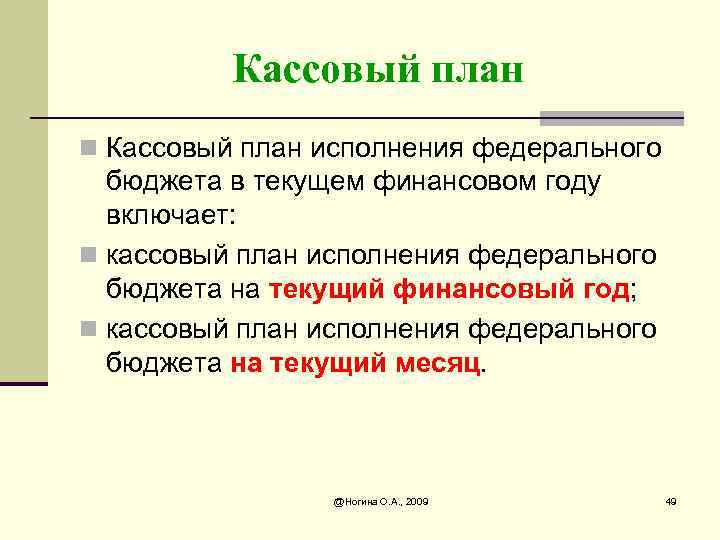 Кассовый план

Кассовый план исполнения федерального бюджета в текущем финансовом году включает:

кассовый план исполнения федерального бюджета на текущий финансовый год;

кассовый план исполнения федерального бюджета на текущий месяц.

@Ногина О.А., 2009

49